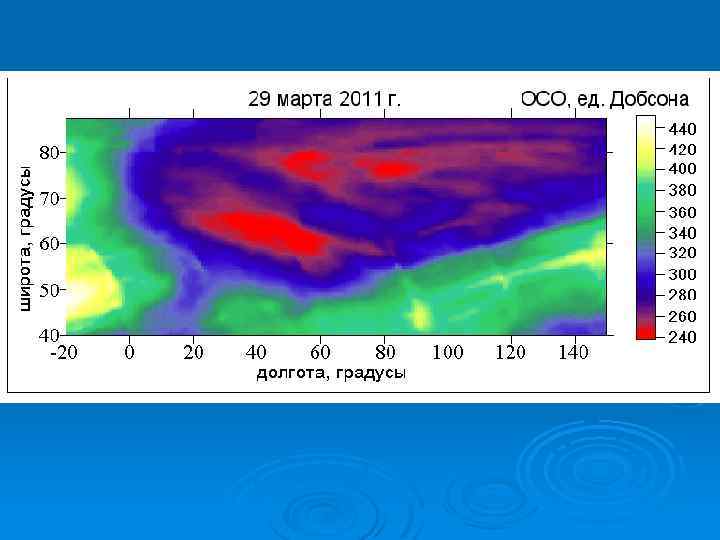 29 марта 2011 г.

ОСО, ед. Добсона

широта, градусы

80
70
60
50
40

-20 0 20 40 60 80 100 120 140

долгота, градусы

440
420
400
380
360
340
320
300
280
260
240